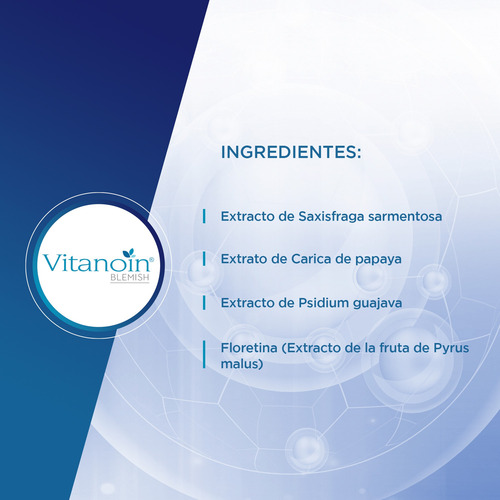 Vitanoin®
BLEMISH

INGREDIENTES:

Extracto de Saxisfraga sarmentosa

Extrato de Carica de papaya

Extracto de Psidium guajava

Floretina (Extracto de la fruta de Pyrus malus)